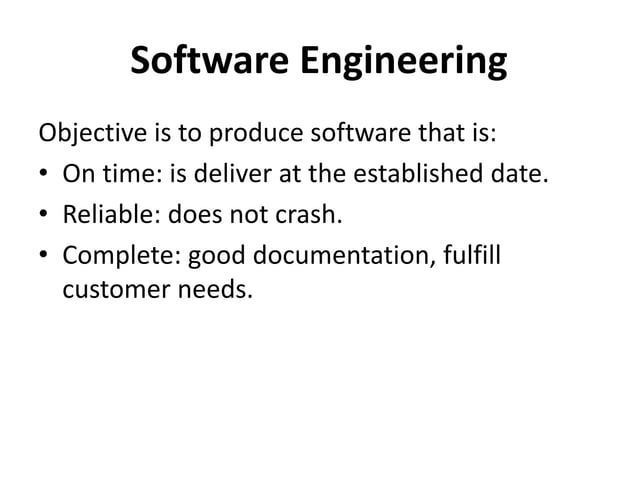 Software Engineering

Objective is to produce software that is:

• On time: is deliver at the established date.
• Reliable: does not crash.
• Complete: good documentation, fulfill customer needs.